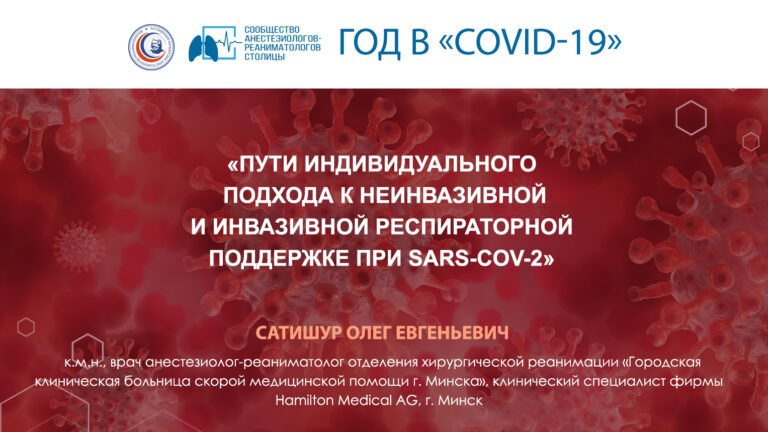 СООБЩЕСТВО АНЕСТЕЗИОЛОГОВ-РЕАНИМАТОЛОГОВ СТОЛИЦЫ

ГОД В «COVID-19»

«ПУТИ ИНДИВИДУАЛЬНОГО ПОДХОДА К НЕИНВАЗИВНОЙ И ИНВАЗИВНОЙ РЕСПИРАТОРНОЙ ПОДДЕРЖКЕ ПРИ SARS-COV-2»

САТИШУР ОЛЕГ ЕВГЕНЬЕВИЧ

к.м.н., врач анестезиолог-реаниматолог отделения хирургической реанимации «Городская клиническая больница скорой медицинской помощи г. Минска», клинический специалист фирмы Hamilton Medical AG, г. Минск